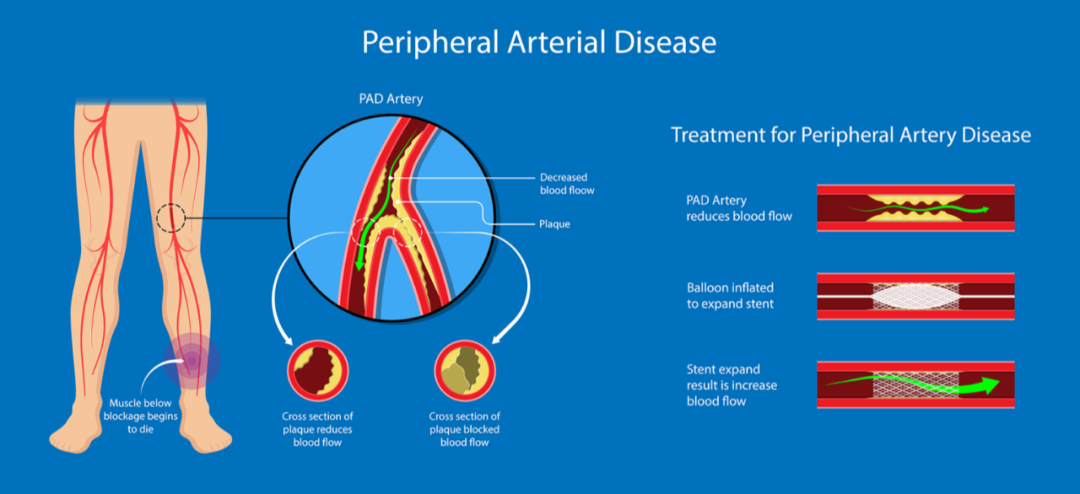 Peripheral Arterial Disease

PAD Artery

Decreased blood flow

Plaque

Muscle below blockage begins to die

Cross section of plaque reduces blood flow

Cross section of plaque blocked blood flow

Treatment for Peripheral Artery Disease

PAD Artery reduces blood flow

Balloon inflated to expand stent

Stent expand result is increase blood flow